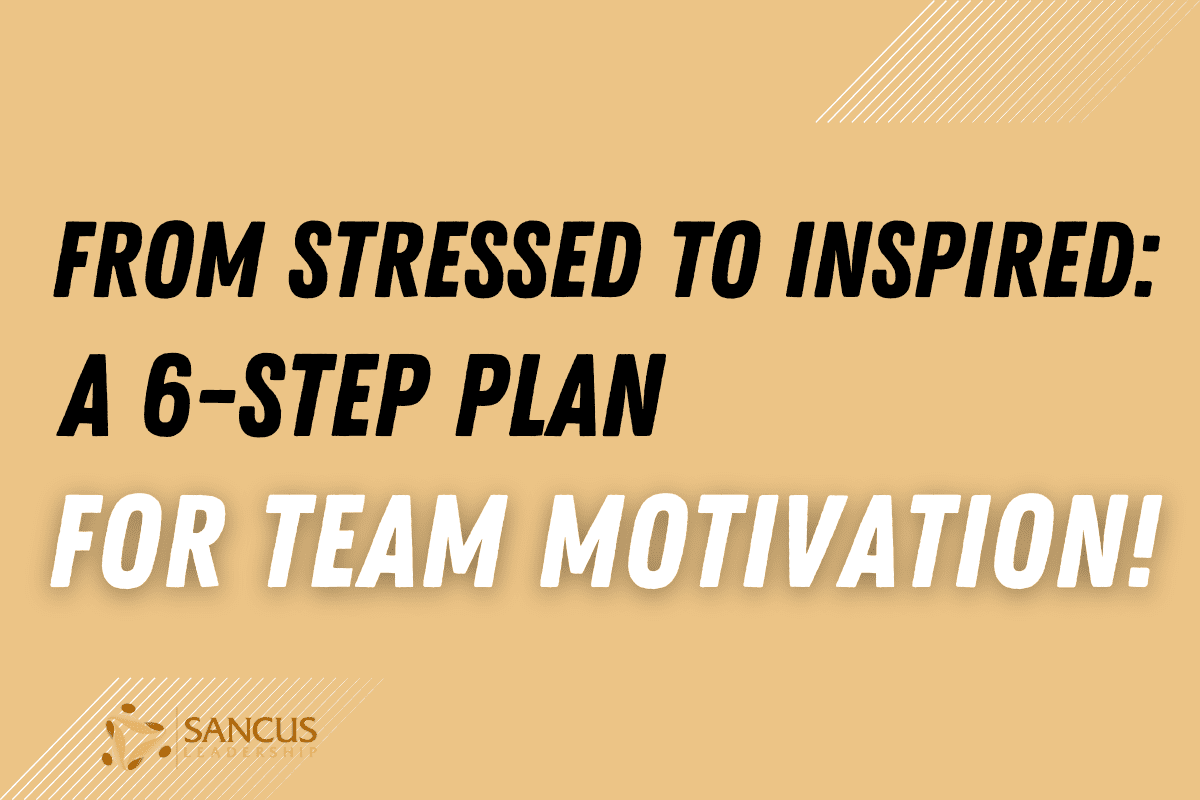 FROM STRESSED TO INSPIRED:
A 6-STEP PLAN
FOR TEAM MOTIVATION!

SANCUS
LEADERSHIP